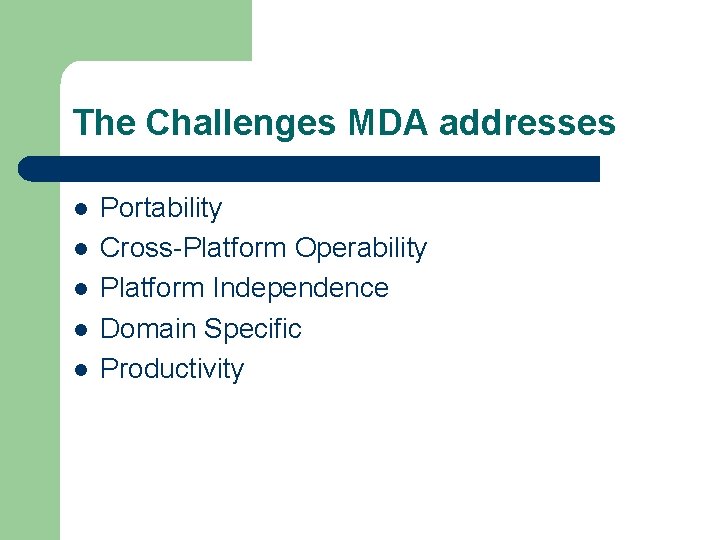 The Challenges MDA addresses

- Portability
- Cross-Platform Operability
- Platform Independence
- Domain Specific
- Productivity